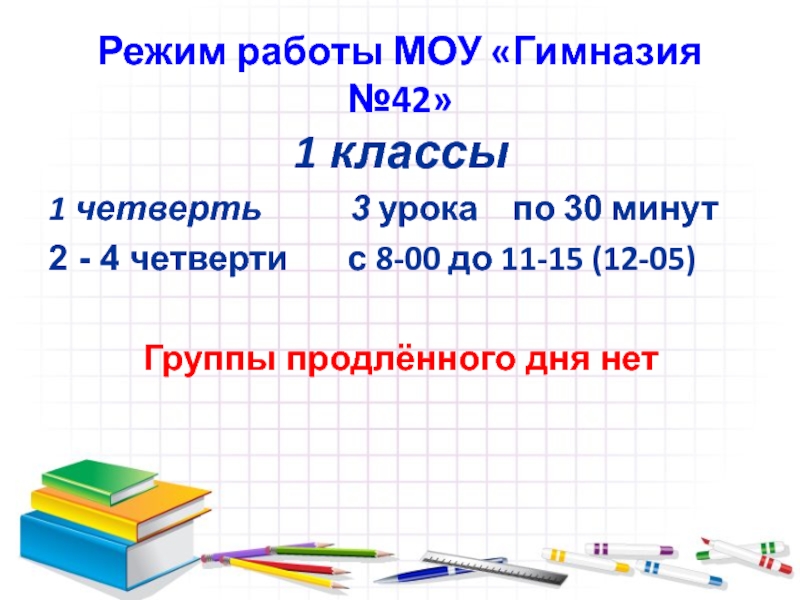 Режим работы МОУ «Гимназия №42»

1 классы

1 четверть 3 урока по 30 минут

2 - 4 четверти с 8-00 до 11-15 (12-05)

Группы продлённого дня нет